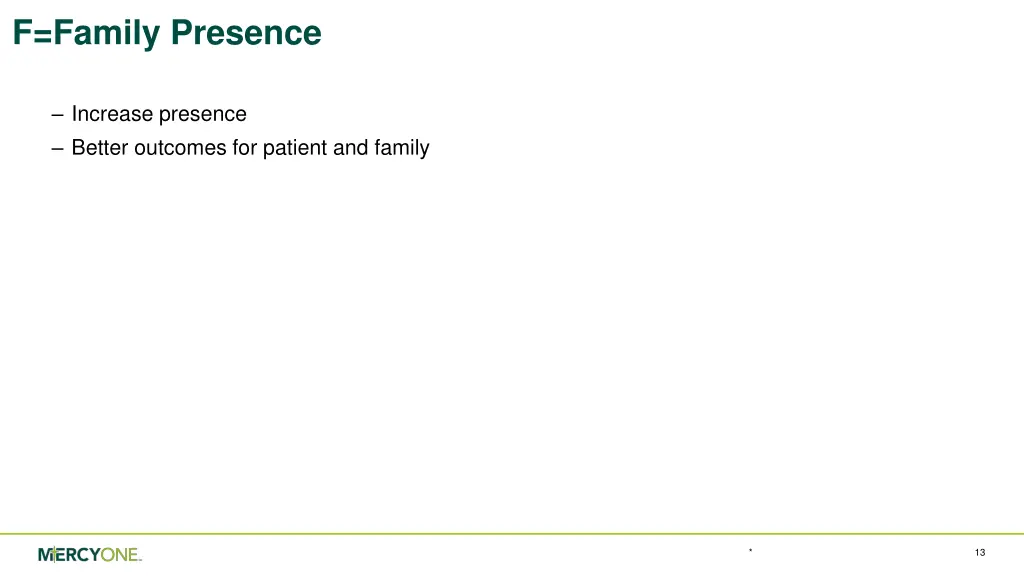 F=Family Presence

– Increase presence
– Better outcomes for patient and family

MERCYONE.

*

13